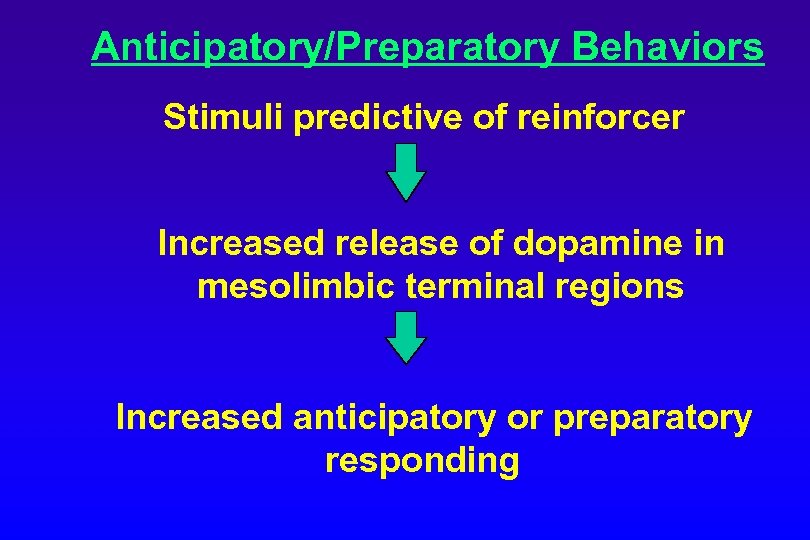 Anticipatory/Preparatory Behaviors

Stimuli predictive of reinforcer

Increased release of dopamine in mesolimbic terminal regions

Increased anticipatory or preparatory responding